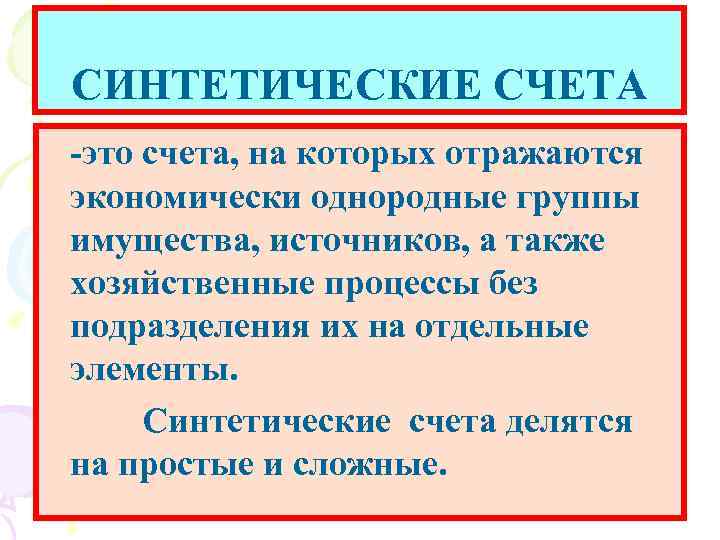 СИНТЕТИЧЕСКИЕ СЧЕТА

-это счета, на которых отражаются экономически однородные группы имущества, источников, а также хозяйственные процессы без подразделения их на отдельные элементы.

Синтетические счета делятся на простые и сложные.